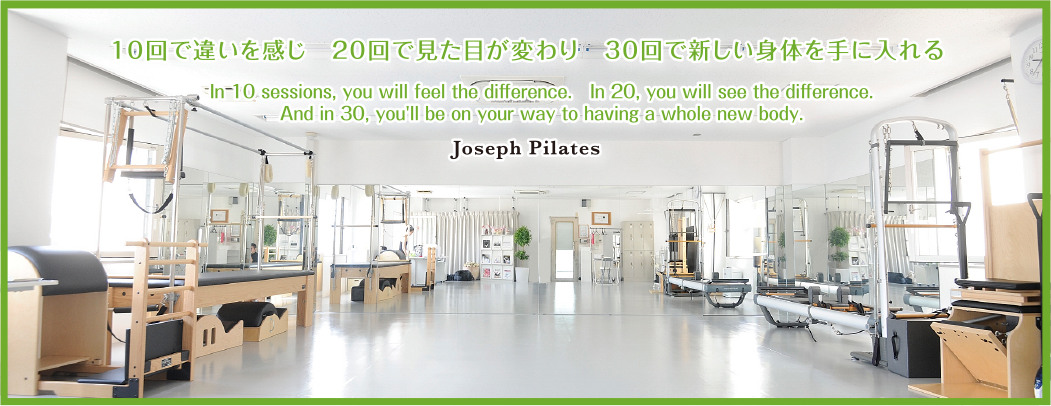 10回で違いを感じ　20回で見た目が変わり　30回で新しい身体を手に入れる

In 10 sessions, you will feel the difference. In 20, you will see the difference. And in 30, you'll be on your way to having a whole new body.

Joseph Pilates